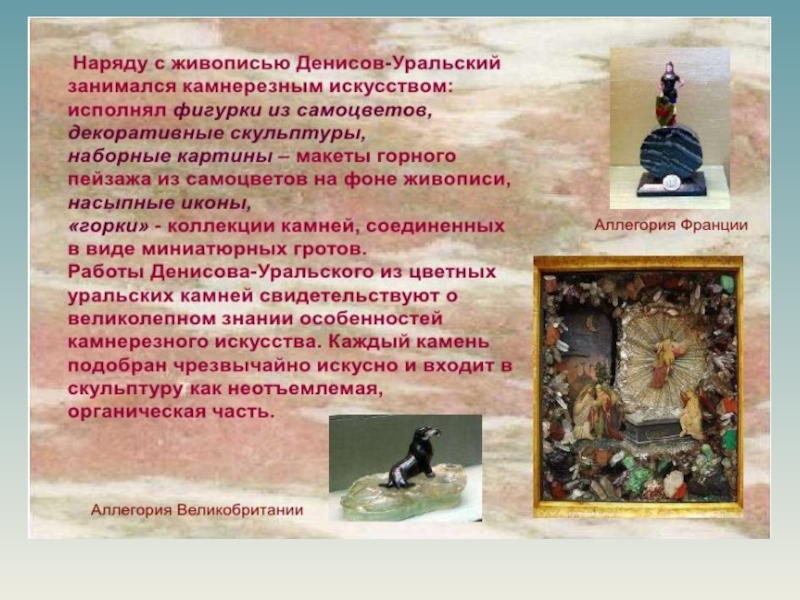 Наряду с живописью Денисов-Уральский занимался камнерезным искусством: исполнял фигурки из самоцветов, декоративные скульптуры, наборные картины – макеты горного пейзажа из самоцветов на фоне живописи, насыпные иконы, «горки» - коллекции камней, соединенных в виде миниатюрных гротов.
Работы Денисова-Уральского из цветных уральских камней свидетельствуют о великолепном знании особенностей камнерезного искусства. Каждый камень подобран чрезвычайно искусно и входит в скульптуру как неотъемлемая, органическая часть.

Аллегория Франции

Аллегория Великобритании